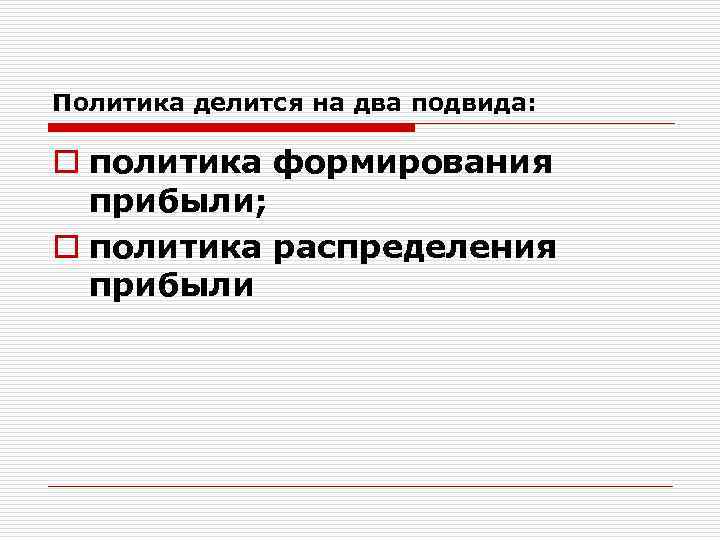 Политика делится на два подвида:

политика формирования прибыли;

политика распределения прибыли